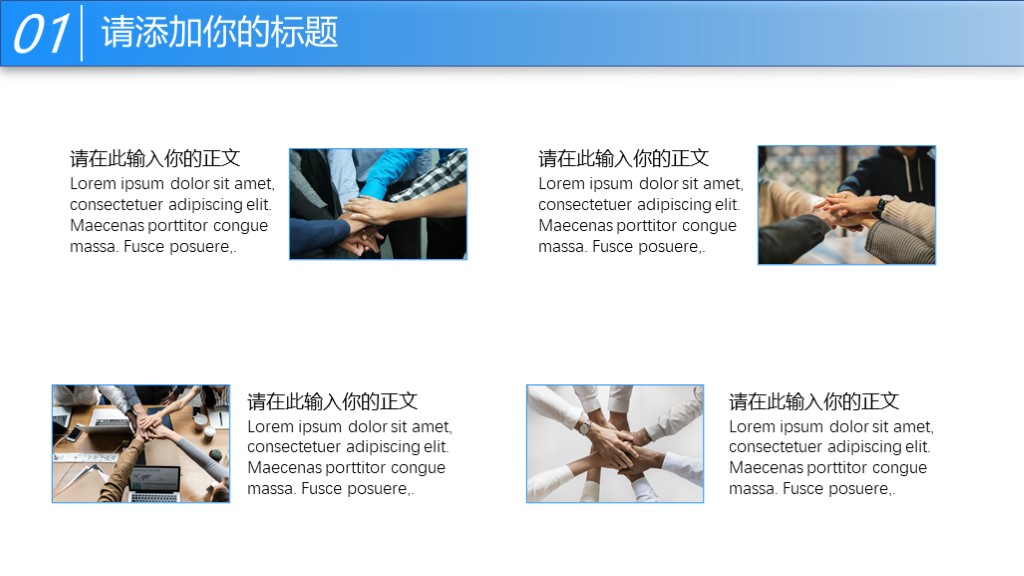 01 请添加你的标题

请在此输入你的正文
Lorem ipsum dolor sit amet, consectetuer adipiscing elit. Maecenas porttitor congue massa. Fusce posuere,.

请在此输入你的正文
Lorem ipsum dolor sit amet, consectetuer adipiscing elit. Maecenas porttitor congue massa. Fusce posuere,.

请在此输入你的正文
Lorem ipsum dolor sit amet, consectetuer adipiscing elit. Maecenas porttitor congue massa. Fusce posuere,.

请在此输入你的正文
Lorem ipsum dolor sit amet, consectetuer adipiscing elit. Maecenas porttitor congue massa. Fusce posuere,.